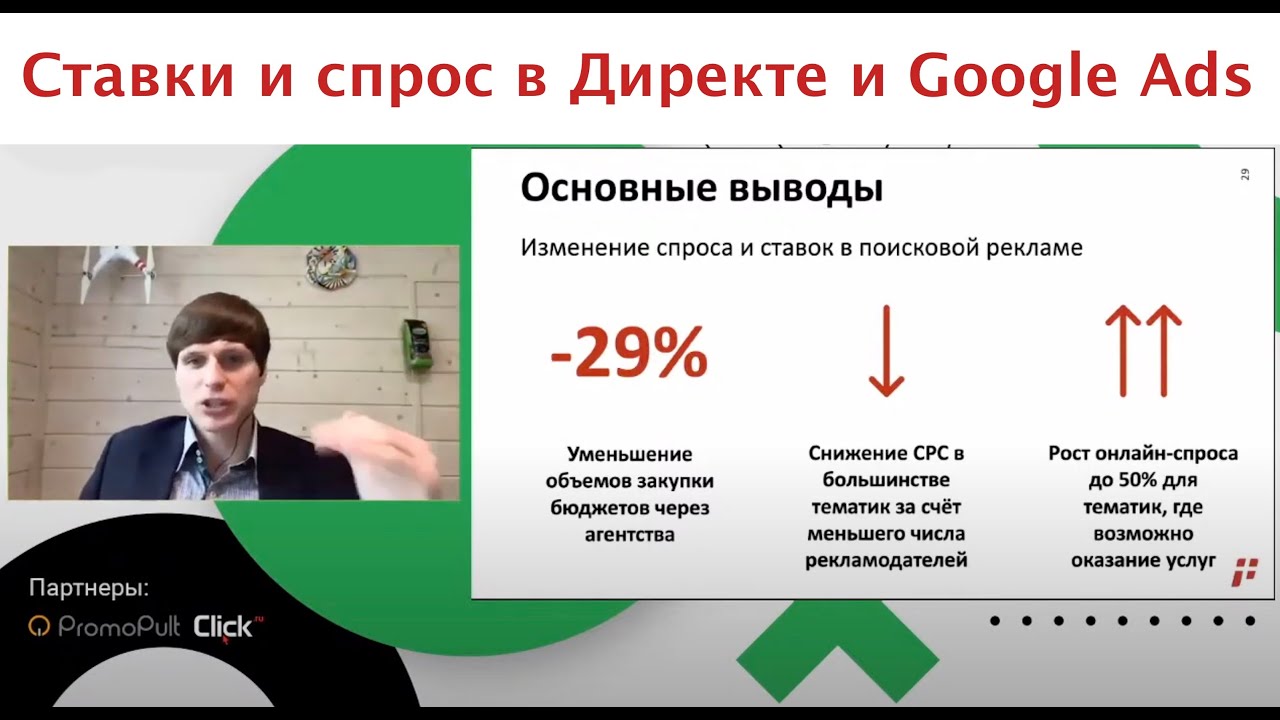 Ставки и спрос в Директе и Google Ads

Основные выводы

29

Изменение спроса и ставок в поисковой рекламе

-29%

Уменьшение объемов закупки бюджетов через агентства

Снижение CPC в большинстве тематик за счёт меньшего числа рекламодателей

Рост онлайн-спроса до 50% для тематик, где возможно оказание услуг

Партнеры:

PromoPult Click.ru